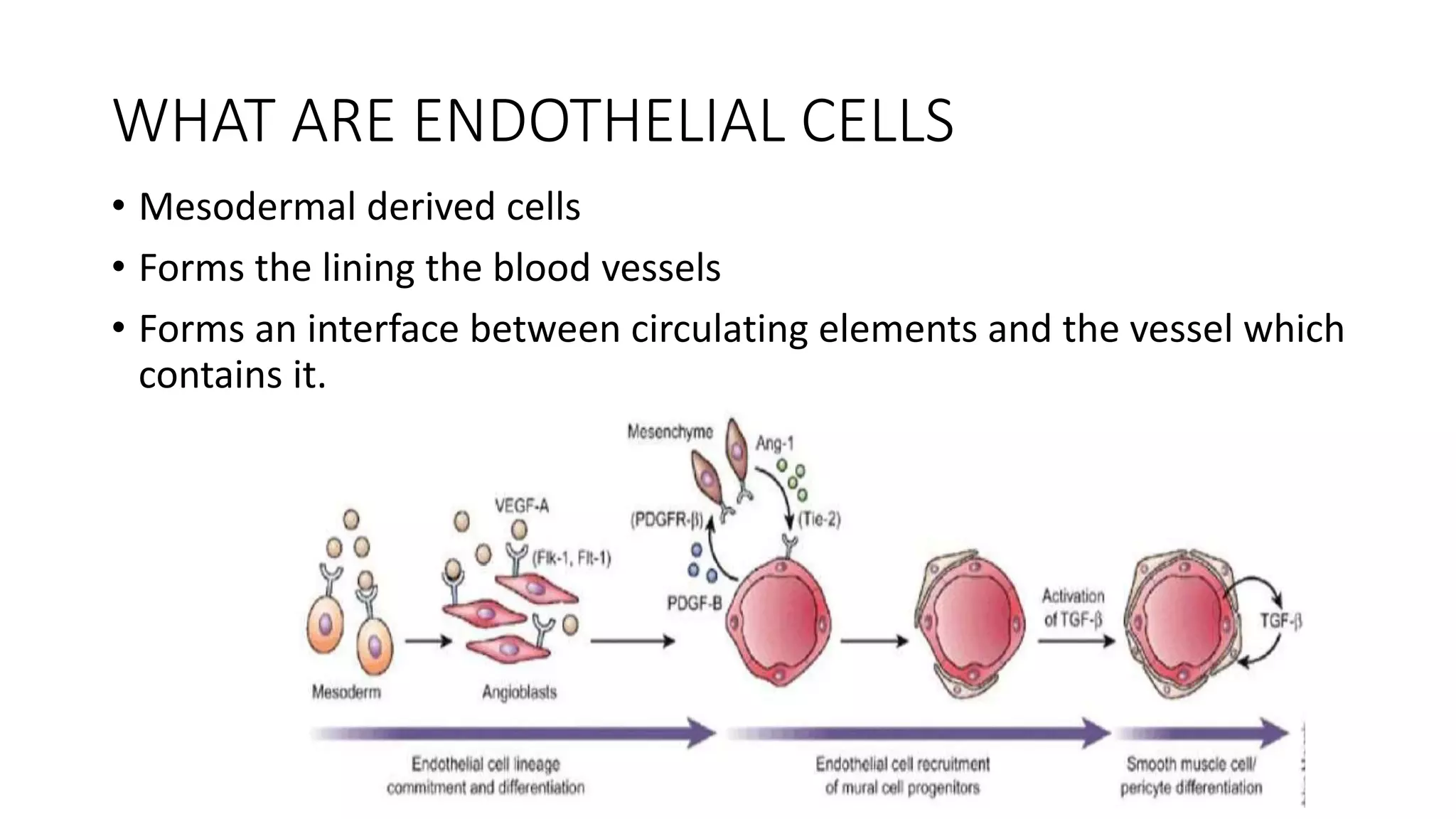 WHAT ARE ENDOTHELIAL CELLS

• Mesodermal derived cells
• Forms the lining the blood vessels
• Forms an interface between circulating elements and the vessel which contains it.

Mesenchyme
Ang-1
VEGF-A
(PDGFR-β)
(Tie-2)
(Flk-1, Flt-1)
PDGF-B
Activation of TGF-β
TGF-β
Mesoderm
Angioblasts

Endothelial cell lineage commitment and differentiation
Endothelial cell recruitment of mural cell progenitors
Smooth muscle cell/ pericyte differentiation